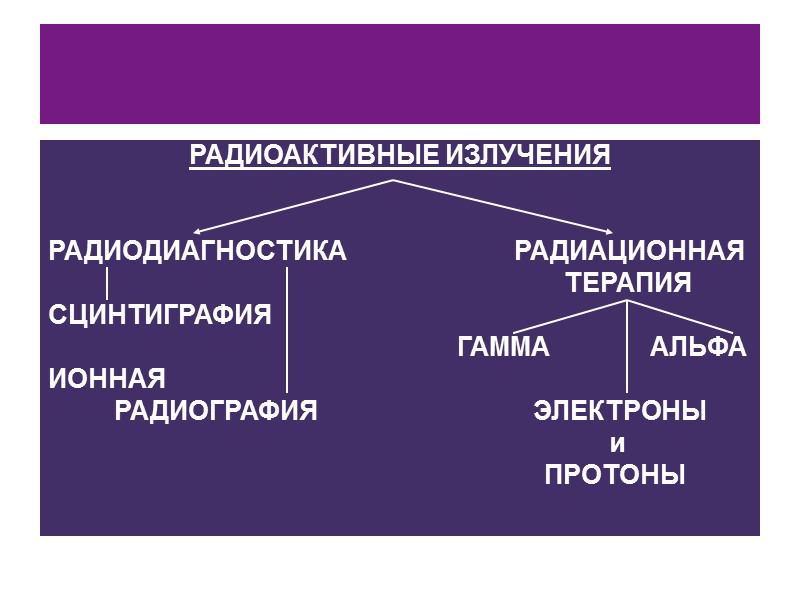 РАДИОАКТИВНЫЕ ИЗЛУЧЕНИЯ

РАДИОДИАГНОСТИКА

СЦИНТИГРАФИЯ

ИОННАЯ РАДИОГРАФИЯ

РАДИАЦИОННАЯ ТЕРАПИЯ

ГАММА

АЛЬФА

ЭЛЕКТРОНЫ и ПРОТОНЫ